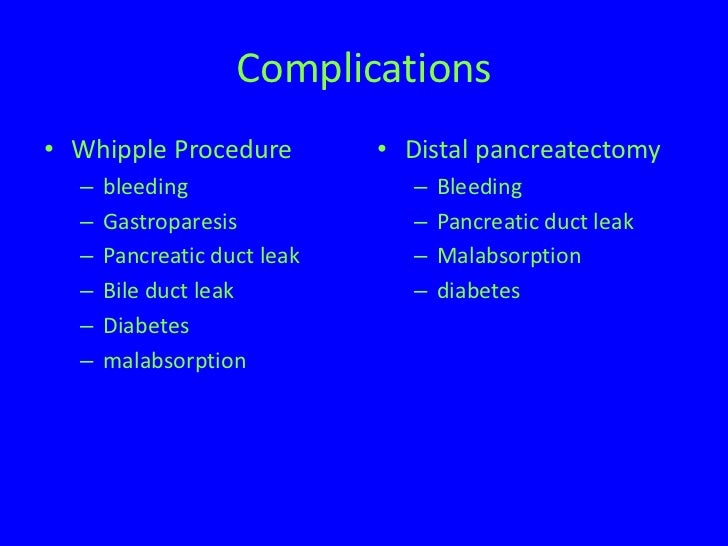 Complications

• Whipple Procedure
– bleeding
– Gastroparesis
– Pancreatic duct leak
– Bile duct leak
– Diabetes
– malabsorption

• Distal pancreatectomy
– Bleeding
– Pancreatic duct leak
– Malabsorption
– diabetes